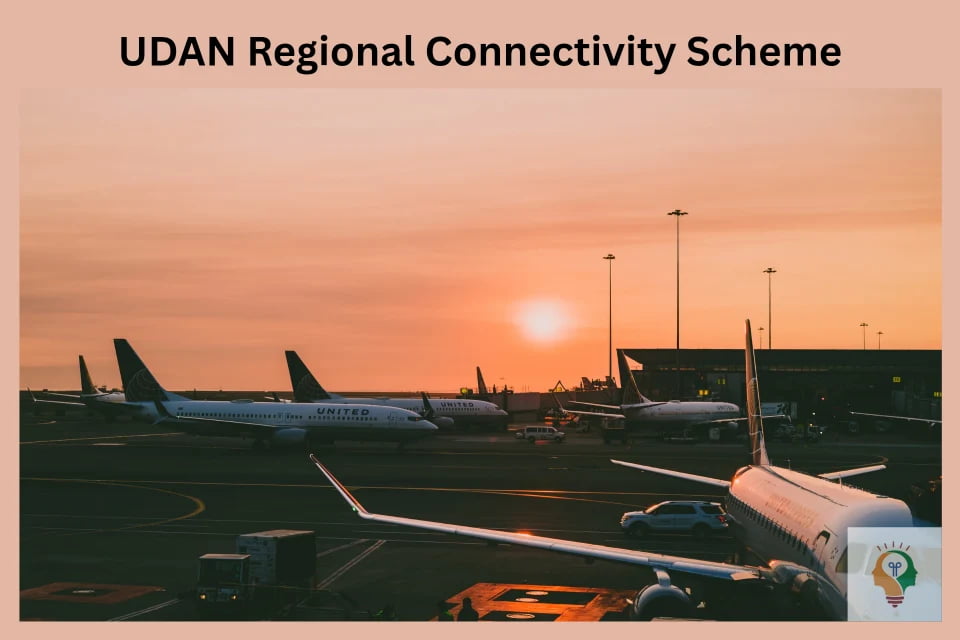 UDAN Regional Connectivity Scheme

UNITED

UNITED